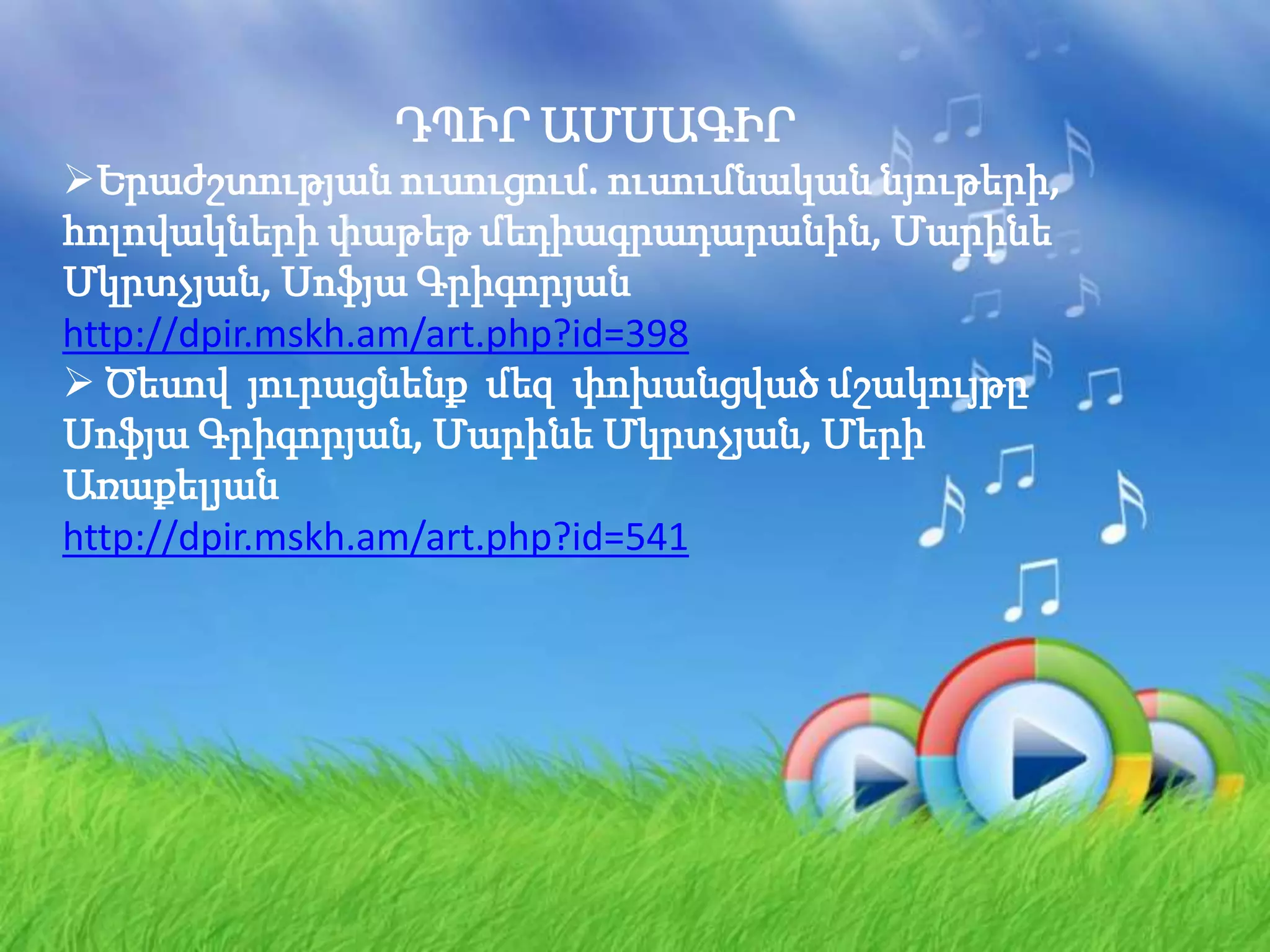 ԴՊԻՐ ԱՄՍԱԳԻՐ

➢Երաժշտության ուսուցում. ուսումնական նյութերի, հոլովակների փաթեթ մեդիագրադարանին, Մարինե Մկրտչյան, Սոֆյա Գրիգորյան http://dpir.mskh.am/art.php?id=398

➢ Ծեսով յուրացնենք մեզ փոխանցված մշակույթը Սոֆյա Գրիգորյան, Մարինե Մկրտչյան, Մերի Առաքելյան http://dpir.mskh.am/art.php?id=541